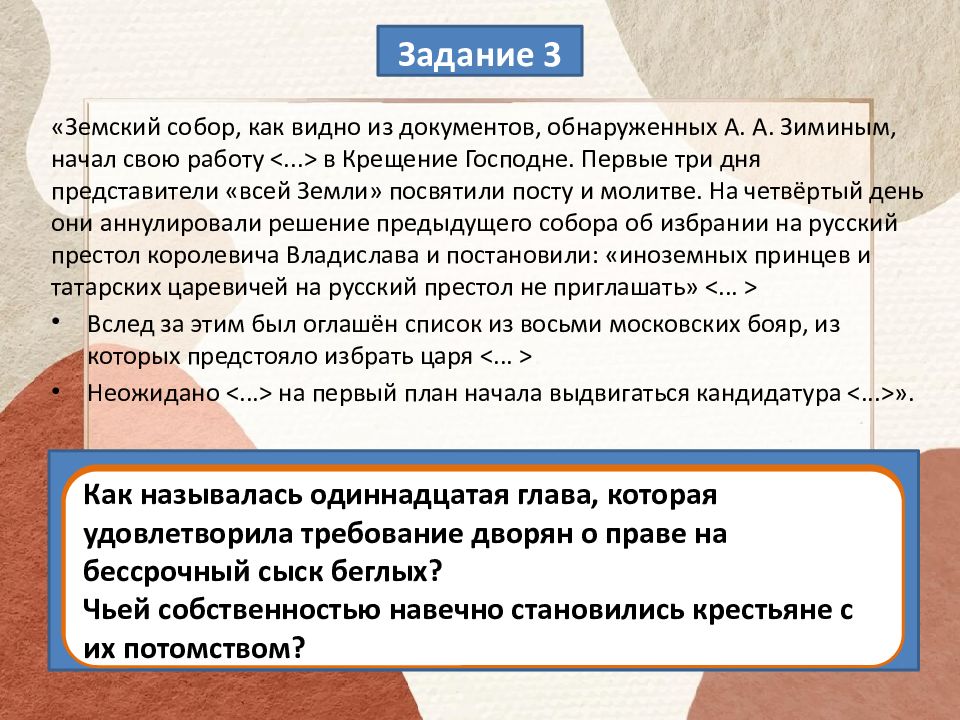 Задание 3

«Земский собор, как видно из документов, обнаруженных А. А. Зиминым, начал свою работу <...> в Крещение Господне. Первые три дня представители «всей Земли» посвятили посту и молитве. На четвёртый день они аннулировали решение предыдущего собора об избрании на русский престол королевича Владислава и постановили: «иноземных принцев и татарских царевичей на русский престол не приглашать» <... >

• Вслед за этим был оглашён список из восьми московских бояр, из которых предстояло избрать царя <... >

• Неожидано <...> на первый план начала выдвигаться кандидатура <...>».

Как называлась одиннадцатая глава, которая удовлетворила требование дворян о праве на бессрочный сыск беглых?
Чьей собственностью навечно становились крестьяне с их потомством?